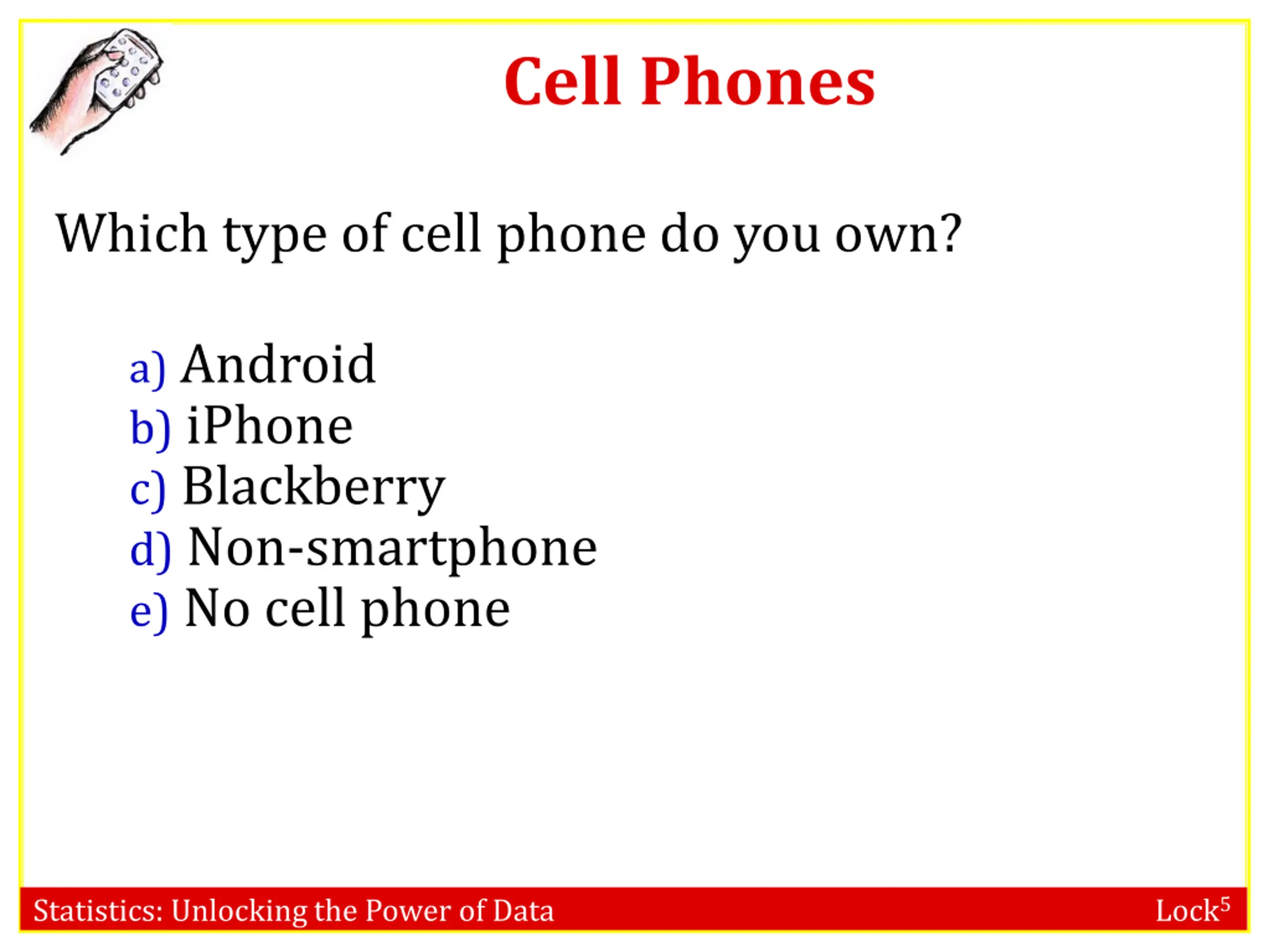 Cell Phones

Which type of cell phone do you own?

a) Android
b) iPhone
c) Blackberry
d) Non-smartphone
e) No cell phone

Statistics: Unlocking the Power of Data

Lock$^5$